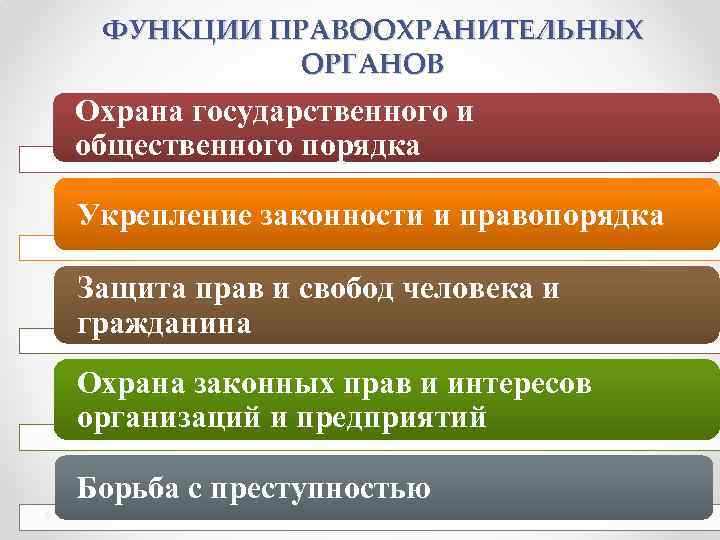 ФУНКЦИИ ПРАВООХРАНИТЕЛЬНЫХ ОРГАНОВ

Охрана государственного и общественного порядка

Укрепление законности и правопорядка

Защита прав и свобод человека и гражданина

Охрана законных прав и интересов организаций и предприятий

Борьба с преступностью